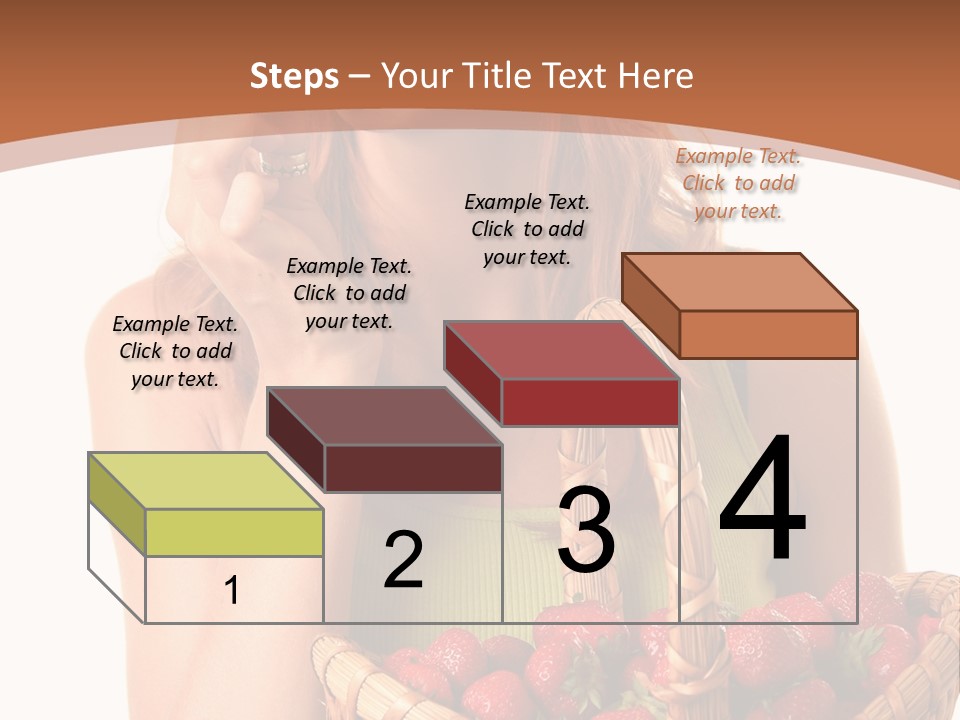 Steps – Your Title Text Here

Example Text. Click to add your text.

Example Text. Click to add your text.

Example Text. Click to add your text.

Example Text. Click to add your text.

1

2

3

4